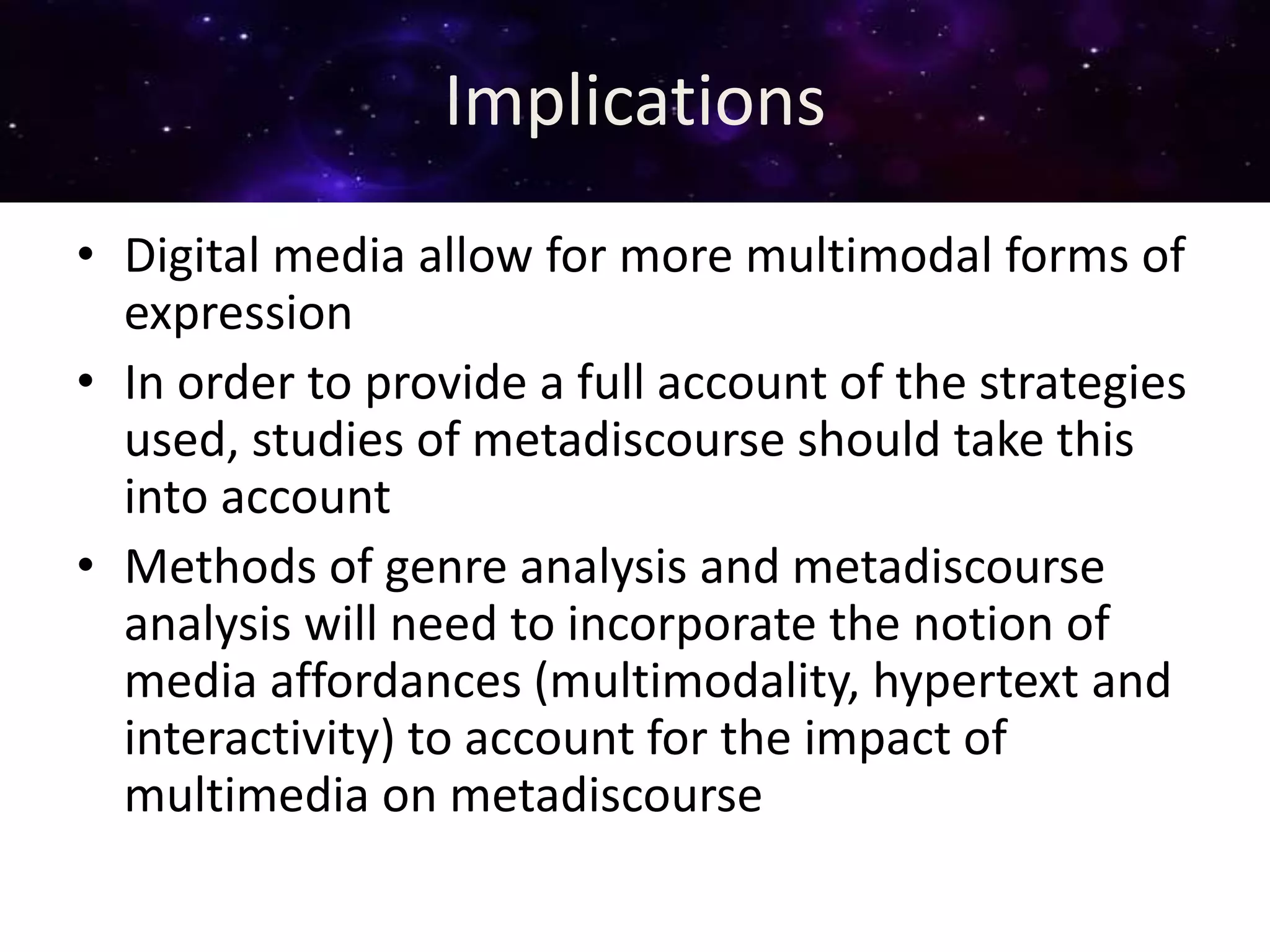 Implications

• Digital media allow for more multimodal forms of expression

• In order to provide a full account of the strategies used, studies of metadiscourse should take this into account

• Methods of genre analysis and metadiscourse analysis will need to incorporate the notion of media affordances (multimodality, hypertext and interactivity) to account for the impact of multimedia on metadiscourse